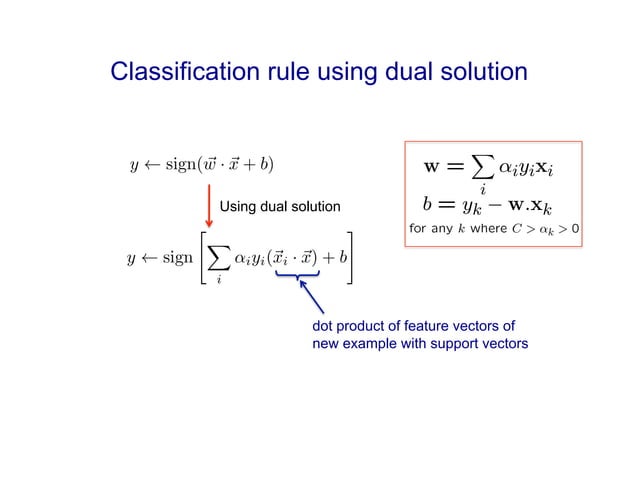 Classification rule using dual solution

$y \leftarrow \text{sign}(\vec{w} \cdot \vec{x} + b)$

Using dual solution

$y \leftarrow \text{sign}\left[\sum_i \alpha_i y_i (\vec{x}_i \cdot \vec{x}) + b\right]$

dot product of feature vectors of new example with support vectors

$\mathbf{w} = \sum_i \alpha_i y_i \mathbf{x}_i$
$b = y_k - \mathbf{w}.\mathbf{x}_k$
for any $k$ where $C > \alpha_k > 0$